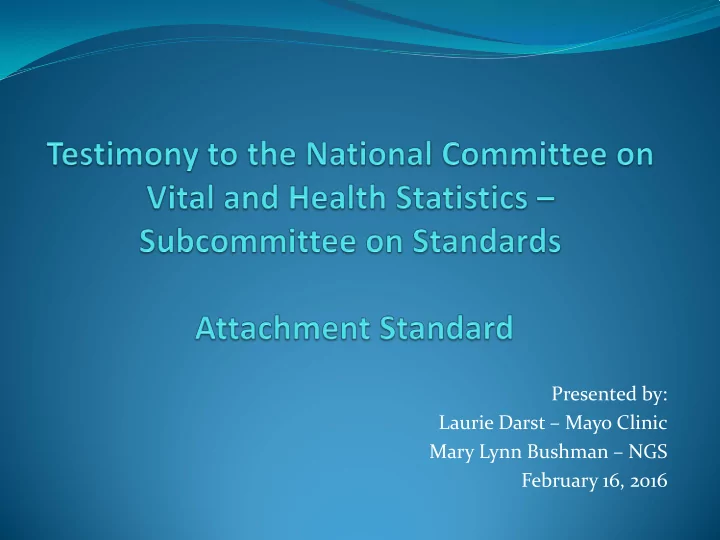 Testimony to the National Committee on Vital and Health Statistics – Subcommittee on Standards

Attachment Standard

Presented by:
Laurie Darst – Mayo Clinic
Mary Lynn Bushman – NGS
February 16, 2016